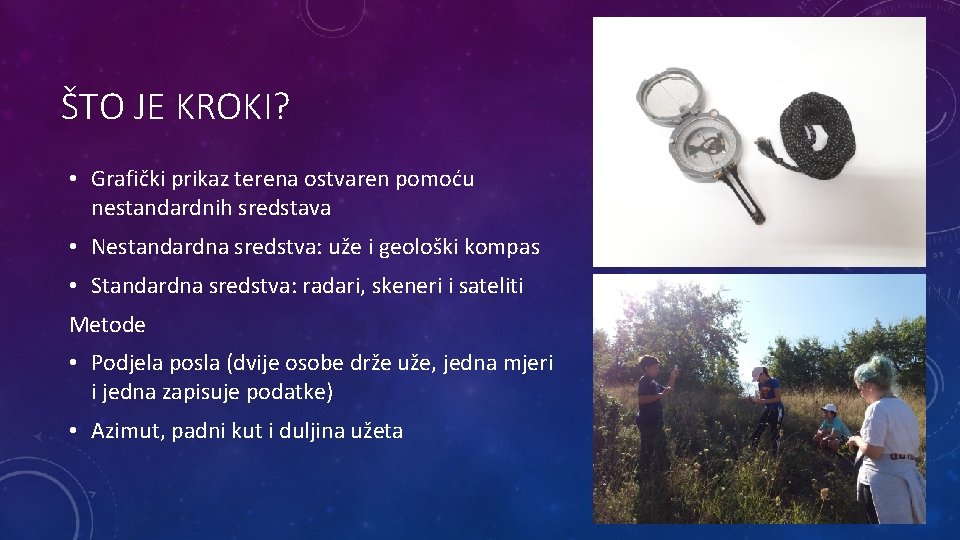 ŠTO JE KROKI?

• Grafički prikaz terena ostvaren pomoću nestandardnih sredstava

• Nestandardna sredstva: uže i geološki kompas

• Standardna sredstva: radari, skeneri i sateliti

Metode

• Podjela posla (dvije osobe drže uže, jedna mjeri i jedna zapisuje podatke)

• Azimut, padni kut i duljina užeta